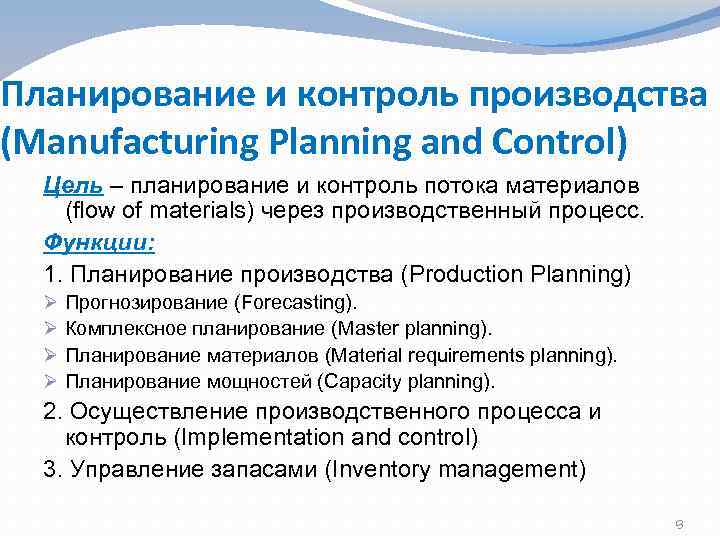 Планирование и контроль производства (Manufacturing Planning and Control)

Цель – планирование и контроль потока материалов (flow of materials) через производственный процесс.

Функции:

1. Планирование производства (Production Planning)

➢ Прогнозирование (Forecasting).
➢ Комплексное планирование (Master planning).
➢ Планирование материалов (Material requirements planning).
➢ Планирование мощностей (Capacity planning).

2. Осуществление производственного процесса и контроль (Implementation and control)

3. Управление запасами (Inventory management)

9